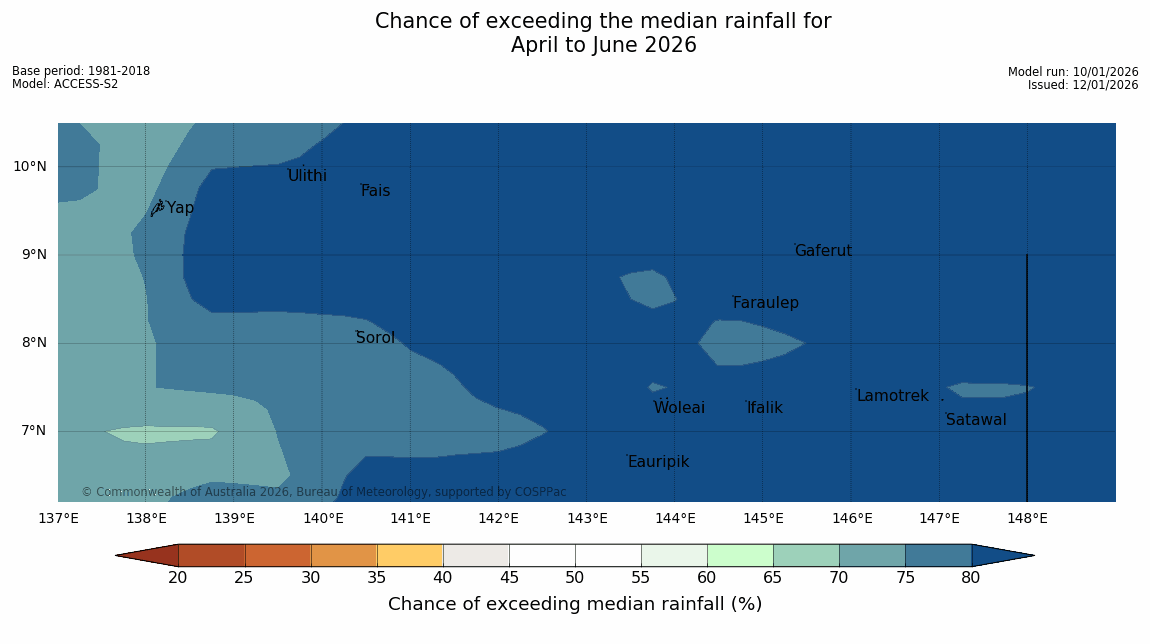 Chance of exceeding the median rainfall for
April to June 2026

Base period: 1981-2018
Model: ACCESS-S2

Model run: 10/01/2026
Issued: 12/01/2026

10°N
9°N
8°N
7°N

Ulithi
Fais
Yap
Gaferut
Faraulep
Sorol
Lamotrek
Woleai
Ifalik
Satawal
Eauripik

© Commonwealth of Australia 2026, Bureau of Meteorology, supported by COSPPac

137°E 138°E 139°E 140°E 141°E 142°E 143°E 144°E 145°E 146°E 147°E 148°E

20 25 30 35 40 45 50 55 60 65 70 75 80

Chance of exceeding median rainfall (%)